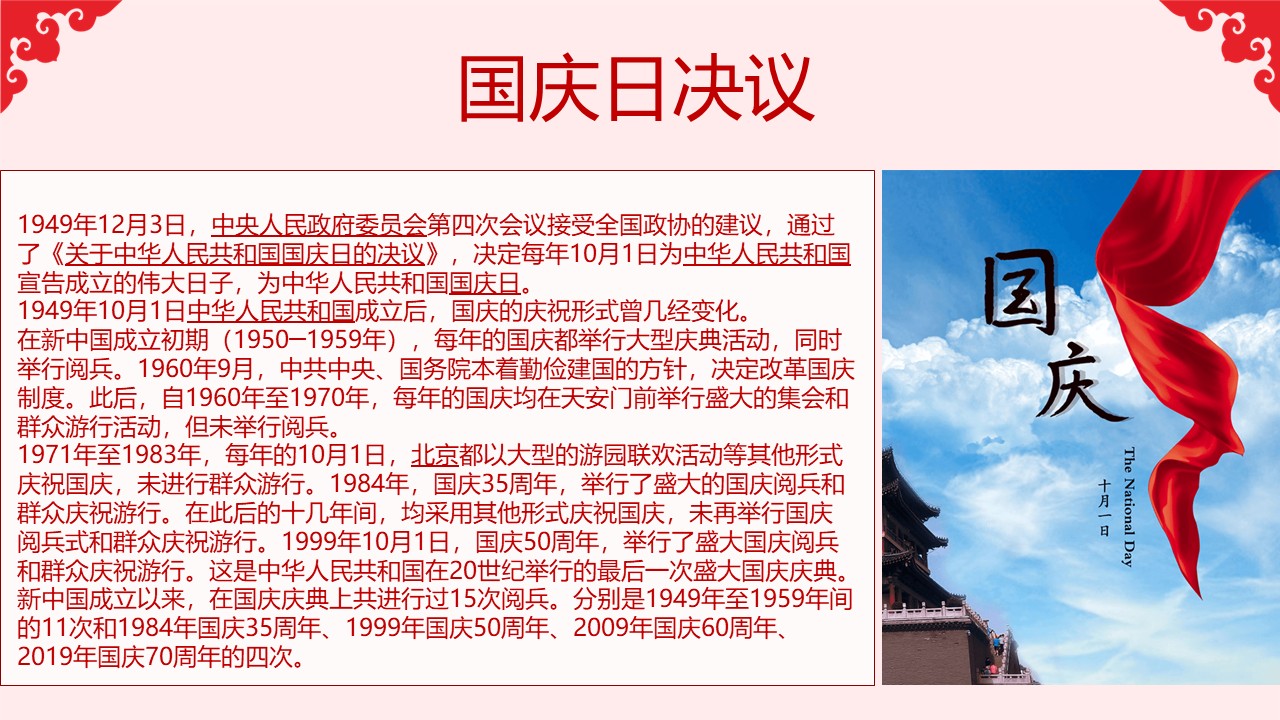 国庆日决议

1949年12月3日，中央人民政府委员会第四次会议接受全国政协的建议，通过了《关于中华人民共和国国庆日的决议》，决定每年10月1日为中华人民共和国宣告成立的伟大日子，为中华人民共和国国庆日。
1949年10月1日中华人民共和国成立后，国庆的庆祝形式曾几经变化。
在新中国成立初期（1950—1959年），每年的国庆都举行大型庆典活动，同时举行阅兵。1960年9月，中共中央、国务院本着勤俭建国的方针，决定改革国庆制度。此后，自1960年至1970年，每年的国庆均在天安门前举行盛大的集会和群众游行活动，但未举行阅兵。
1971年至1983年，每年的10月1日，北京都以大型的游园联欢活动等其他形式庆祝国庆，未进行群众游行。1984年，国庆35周年，举行了盛大的国庆阅兵和群众庆祝游行。在此后的十几年间，均采用其他形式庆祝国庆，未再举行国庆阅兵式和群众庆祝游行。1999年10月1日，国庆50周年，举行了盛大国庆阅兵和群众庆祝游行。这是中华人民共和国在20世纪举行的最后一次盛大国庆庆典。
新中国成立以来，在国庆庆典上共进行过15次阅兵。分别是1949年至1959年间的11次和1984年国庆35周年、1999年国庆50周年、2009年国庆60周年、2019年国庆70周年的四次。

国庆
The National Day
十月一日